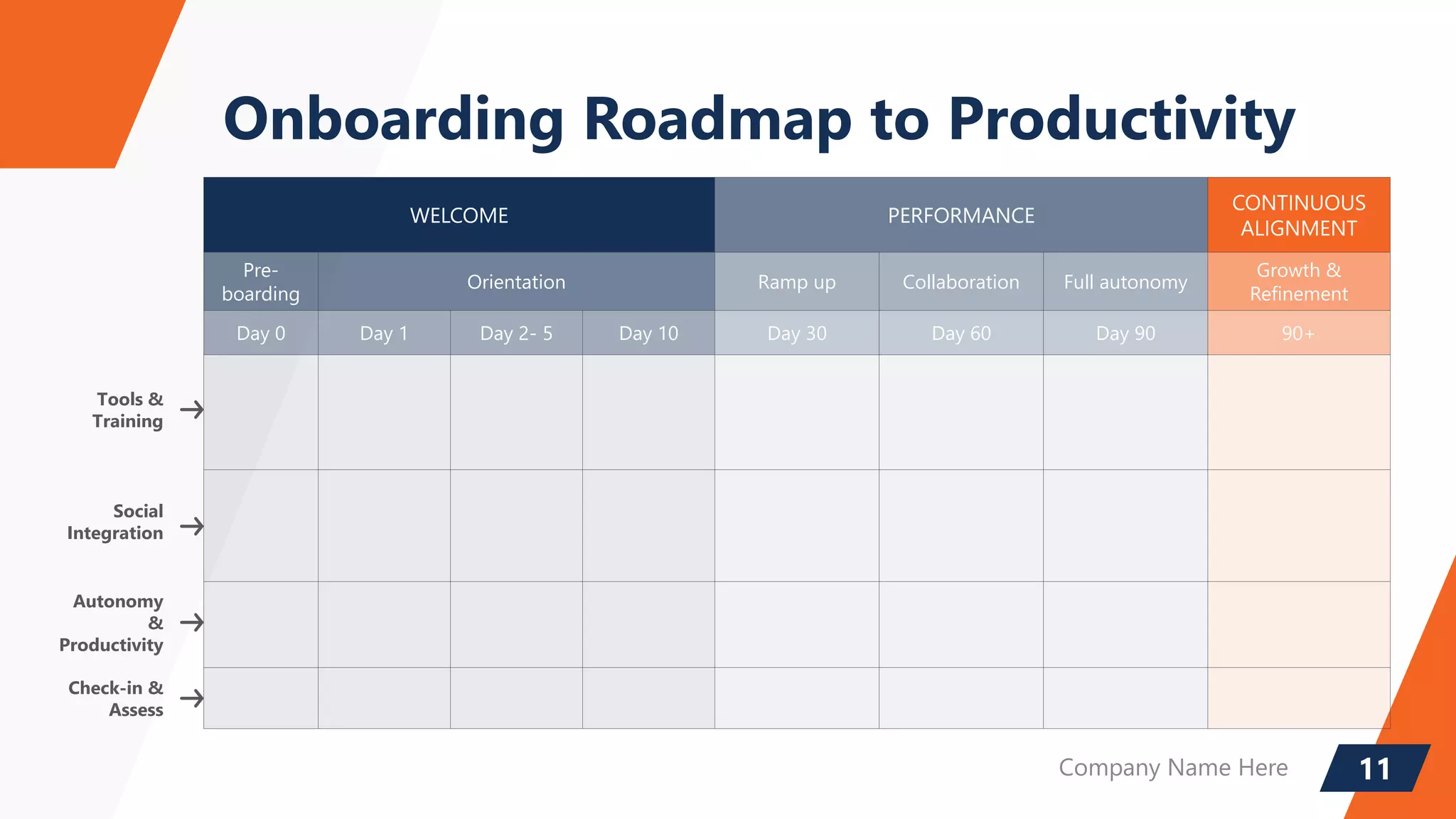 Onboarding Roadmap to Productivity

| | WELCOME | | | | PERFORMANCE | | | CONTINUOUS ALIGNMENT |
|---|---|---|---|---|---|---|---|---|
| | Pre-boarding | Orientation | | | Ramp up | Collaboration | Full autonomy | Growth & Refinement |
| | Day 0 | Day 1 | Day 2- 5 | Day 10 | Day 30 | Day 60 | Day 90 | 90+ |
| Tools & Training → | | | | | | | | |
| Social Integration → | | | | | | | | |
| Autonomy & Productivity → | | | | | | | | |
| Check-in & Assess → | | | | | | | | |

Company Name Here

11